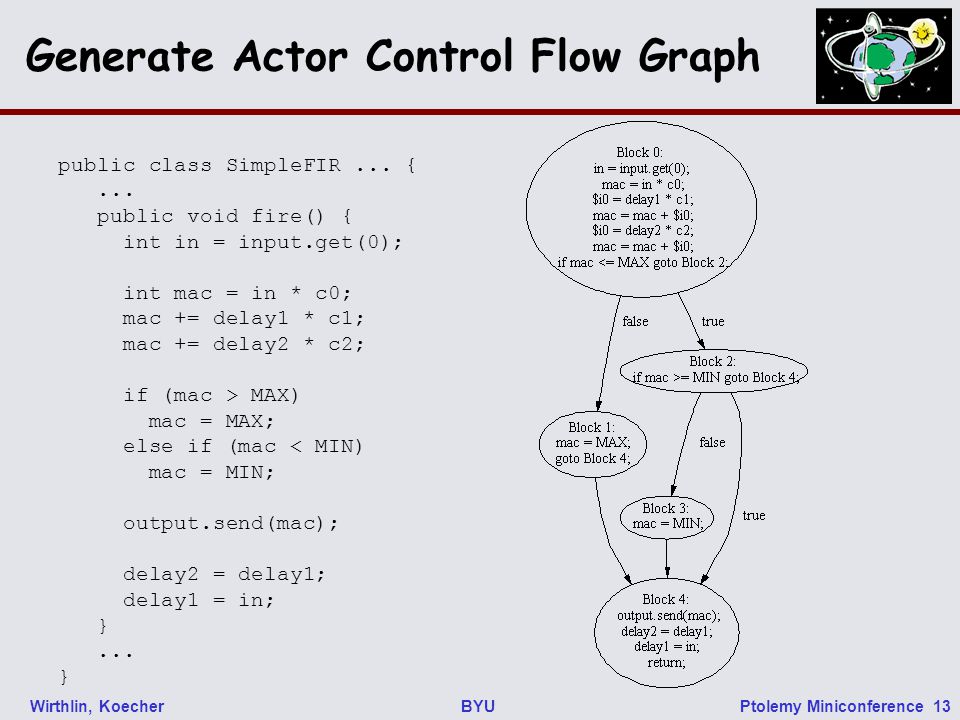 Generate Actor Control Flow Graph

public class SimpleFIR ... {
  ...
  public void fire() {
    int in = input.get(0);

    int mac = in * c0;
    mac += delay1 * c1;
    mac += delay2 * c2;

    if (mac > MAX)
      mac = MAX;
    else if (mac < MIN)
      mac = MIN;

    output.send(mac);

    delay2 = delay1;
    delay1 = in;
  }
  ...
}

Block 0:
in = input.get(0);
mac = in * c0;
$i0 = delay1 * c1;
mac = mac + $i0;
$i0 = delay2 * c2;
mac = mac + $i0;
if mac <= MAX goto Block 2;

false

true

Block 2:
if mac >= MIN goto Block 4;

Block 1:
mac = MAX;
goto Block 4;

false

Block 3:
mac = MIN;

true

Block 4:
output.send(mac);
delay2 = delay1;
delay1 = in;
return;

Wirthlin, Koecher

BYU

Ptolemy Miniconference 13